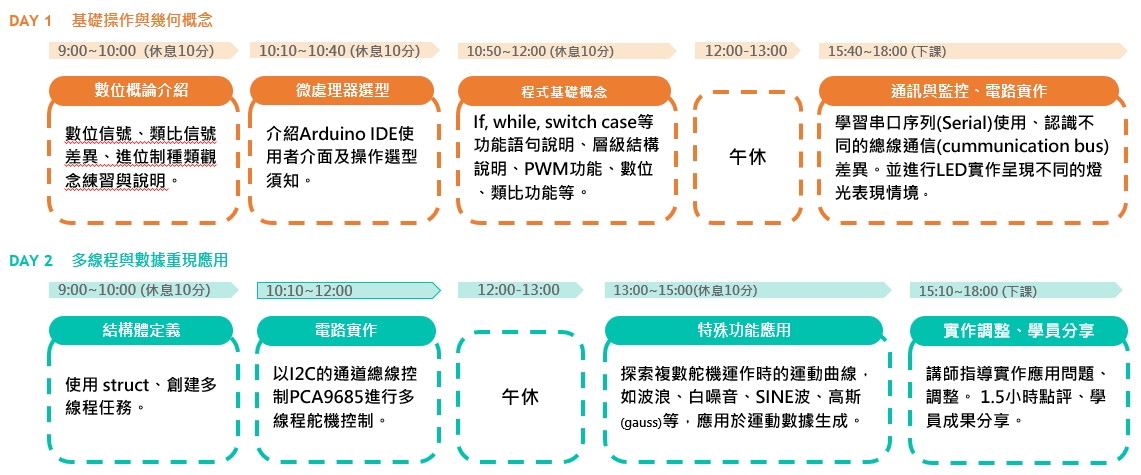 DAY 1 基礎操作與幾何概念

9:00~10:00 (休息10分)

數位概論介紹

數位信號、類比信號差異、進位制種類觀念練習與說明。

10:10~10:40 (休息10分)

微處理器選型

介紹Arduino IDE使用者介面及操作選型須知。

10:50~12:00 (休息10分)

程式基礎概念

If, while, switch case等功能語句說明、層級結構說明、PWM功能、數位、類比功能等。

12:00-13:00

午休

15:40~18:00 (下課)

通訊與監控、電路實作

學習串口序列(Serial)使用、認識不同的總線通信(cummunication bus)差異。並進行LED實作呈現不同的燈光表現情境。

DAY 2 多線程與數據重現應用

9:00~10:00 (休息10分)

結構體定義

使用 struct、創建多線程任務。

10:10~12:00

電路實作

以I2C的通道總線控制PCA9685進行多線程舵機控制。

12:00-13:00

午休

13:00~15:00(休息10分)

特殊功能應用

探索複數舵機運作時的運動曲線，如波浪、白噪音、SINE波、高斯(gauss)等，應用於運動數據生成。

15:10~18:00 (下課)

實作調整、學員分享

講師指導實作應用問題、調整。 1.5小時點評、學員成果分享。